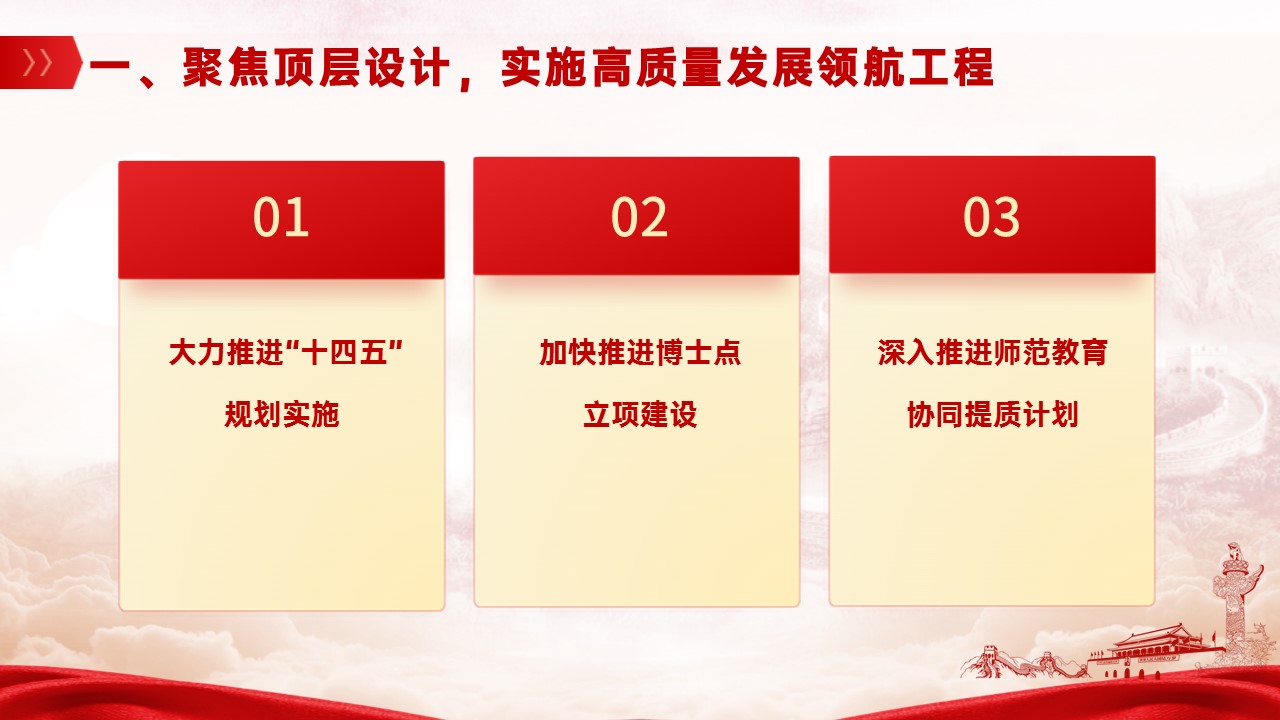 一、聚焦顶层设计，实施高质量发展领航工程

01

大力推进“十四五”规划实施

02

加快推进博士点立项建设

03

深入推进师范教育协同提质计划